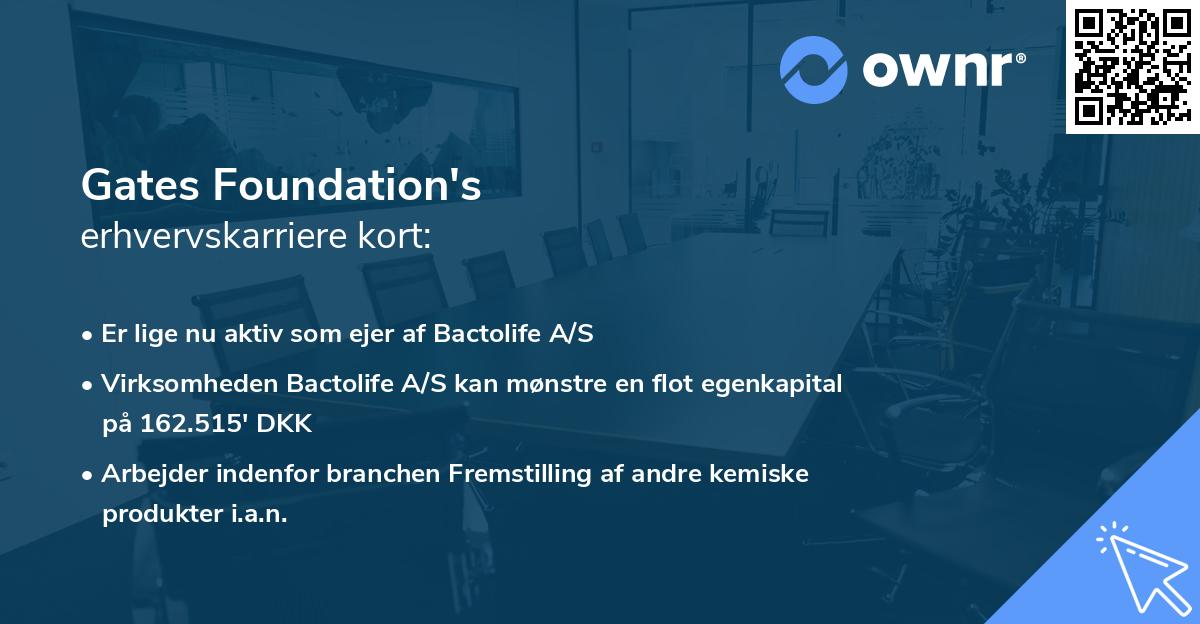 ownr®

Gates Foundation's
erhvervskarriere kort:

• Er lige nu aktiv som ejer af Bactolife A/S
• Virksomheden Bactolife A/S kan mønstre en flot egenkapital på 162.515' DKK
• Arbejder indenfor branchen Fremstilling af andre kemiske produkter i.a.n.